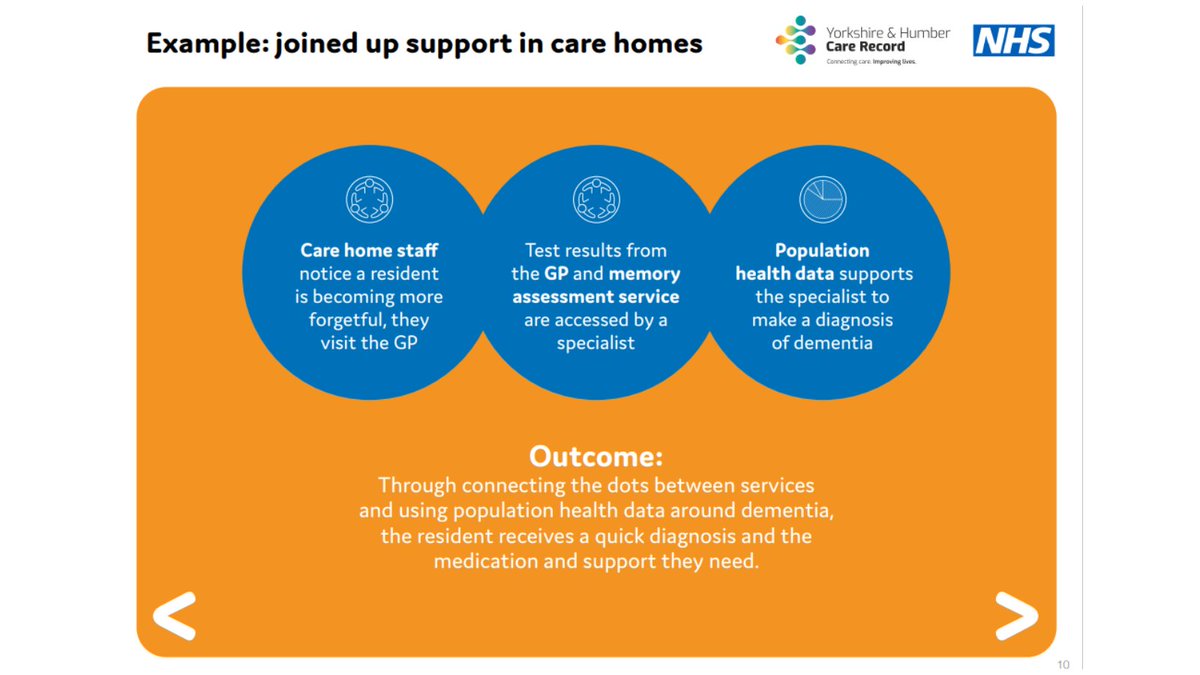 Example: joined up support in care homes

Yorkshire & Humber Care Record
Connecting care. Improving lives.

NHS

Care home staff notice a resident is becoming more forgetful, they visit the GP

Test results from the GP and memory assessment service are accessed by a specialist

Population health data supports the specialist to make a diagnosis of dementia

Outcome:
Through connecting the dots between services and using population health data around dementia, the resident receives a quick diagnosis and the medication and support they need.

<

>

10